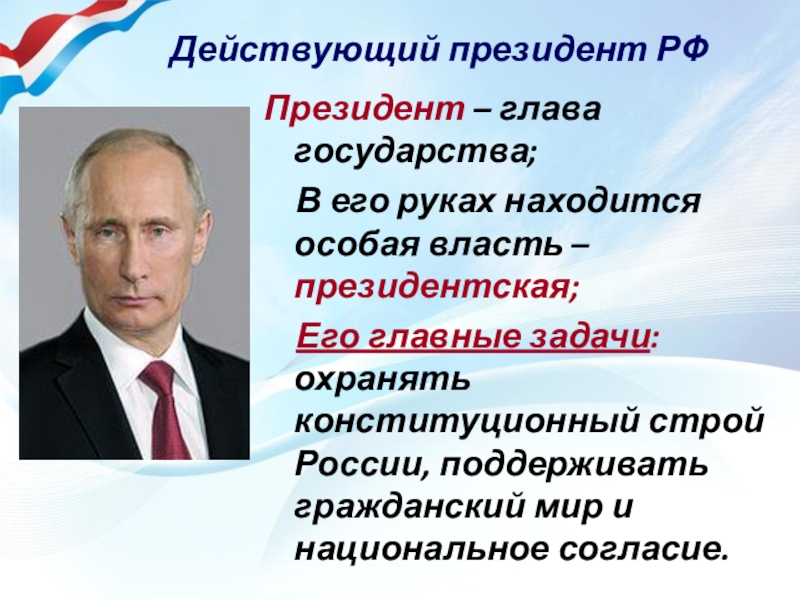 Действующий президент РФ

Президент – глава государства;

В его руках находится особая власть – президентская;

Его главные задачи: охранять конституционный строй России, поддерживать гражданский мир и национальное согласие.